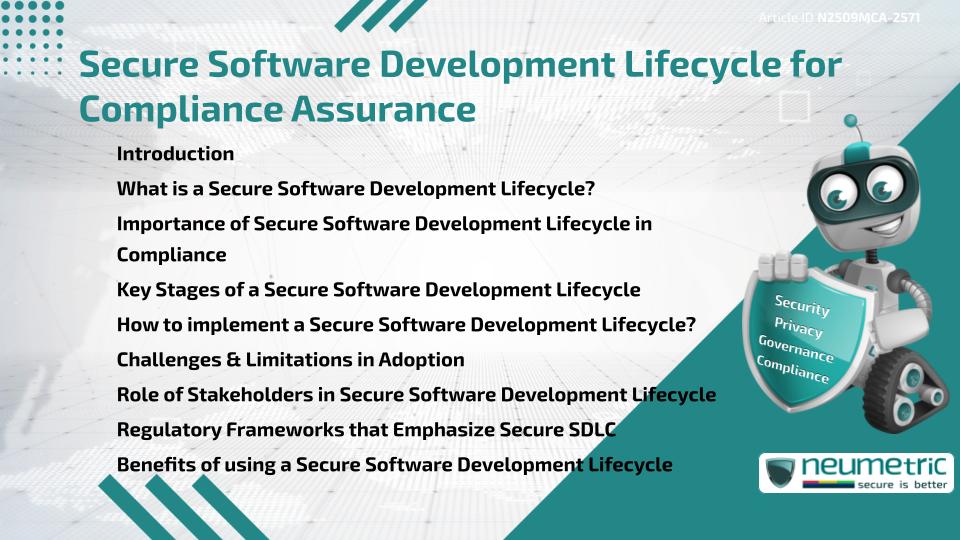 Article ID N2509MCA-2571

Secure Software Development Lifecycle for Compliance Assurance

Introduction
What is a Secure Software Development Lifecycle?
Importance of Secure Software Development Lifecycle in Compliance
Key Stages of a Secure Software Development Lifecycle
How to implement a Secure Software Development Lifecycle?
Challenges & Limitations in Adoption
Role of Stakeholders in Secure Software Development Lifecycle
Regulatory Frameworks that Emphasize Secure SDLC
Benefits of using a Secure Software Development Lifecycle

Security
Privacy
Governance
Compliance

neumetric
secure is better